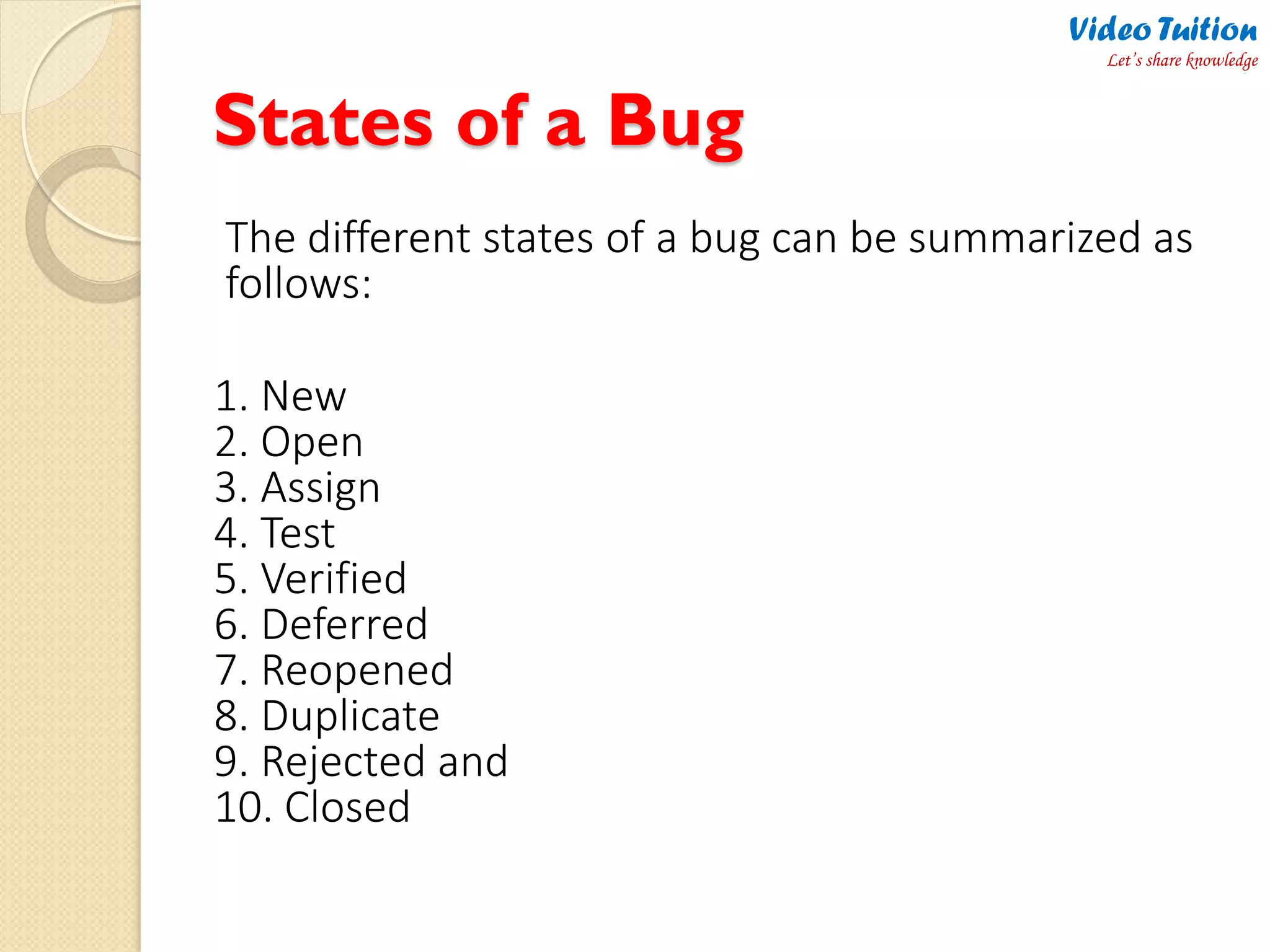 Video Tuition
Let's share knowledge

States of a Bug

The different states of a bug can be summarized as follows:

1. New
2. Open
3. Assign
4. Test
5. Verified
6. Deferred
7. Reopened
8. Duplicate
9. Rejected and
10. Closed